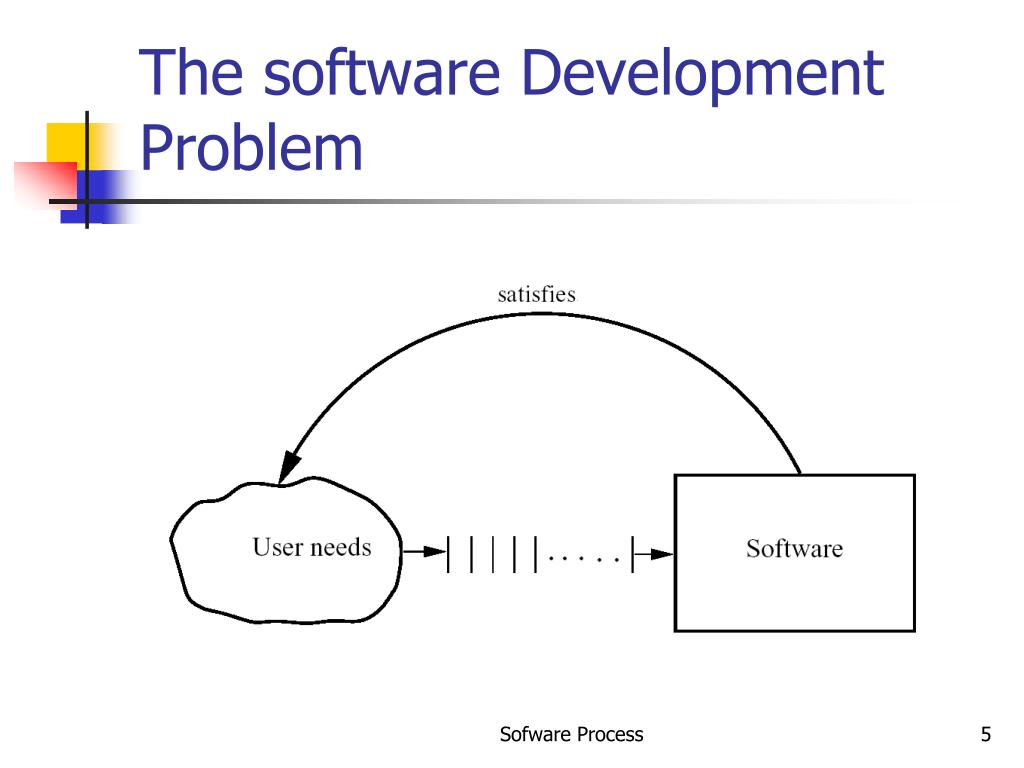 The software Development Problem

satisfies

User needs

Software

Sofware Process

5